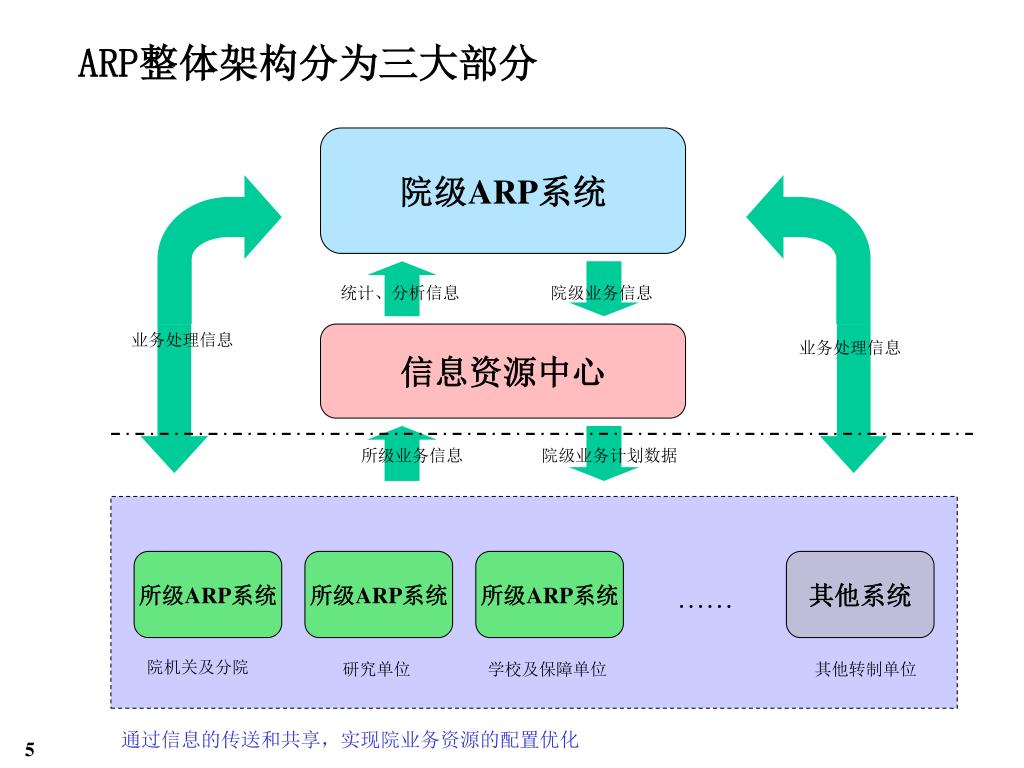 ARP整体架构分为三大部分

院级ARP系统

统计、分析信息

院级业务信息

业务处理信息

业务处理信息

信息资源中心

所级业务信息

院级业务计划数据

所级ARP系统

所级ARP系统

所级ARP系统

……

其他系统

院机关及分院

研究单位

学校及保障单位

其他转制单位

通过信息的传送和共享，实现院业务资源的配置优化

5